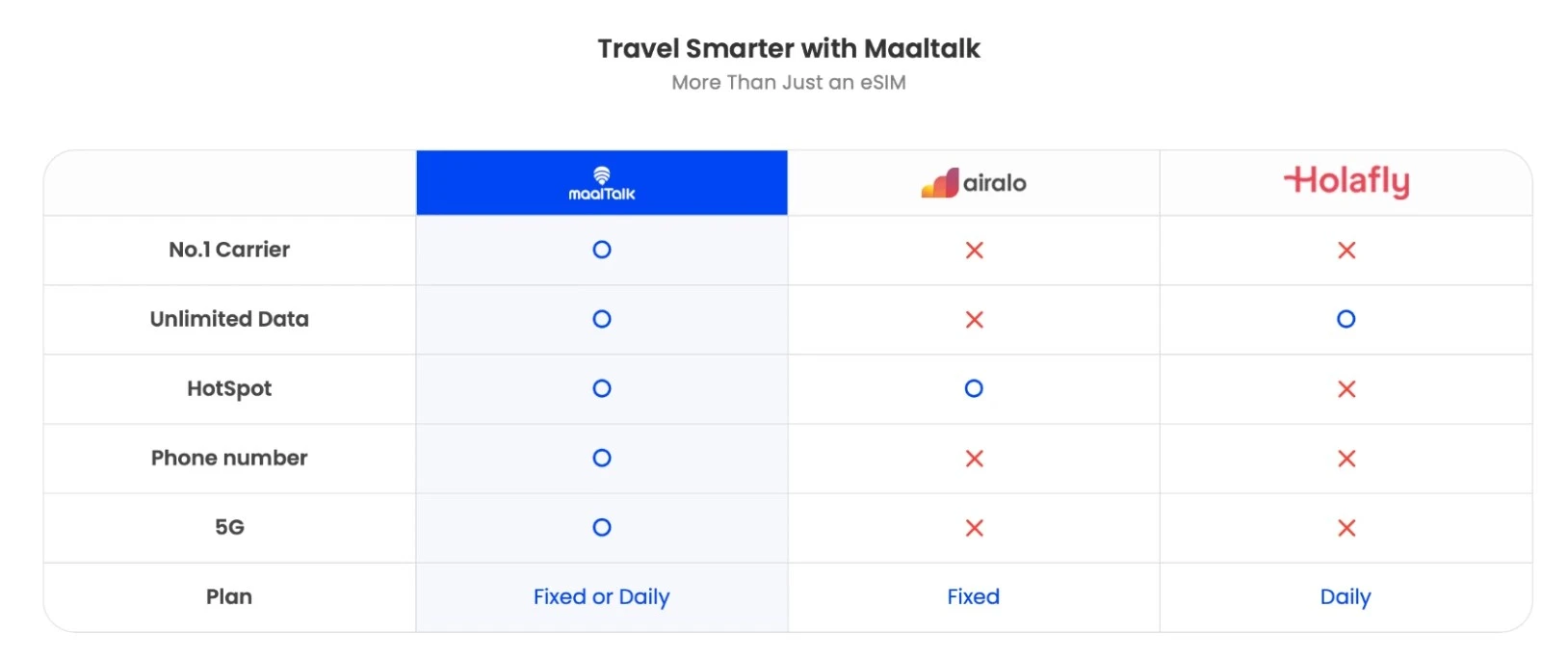 Travel Smarter with Maaltalk
More Than Just an eSIM

| | maalTalk | airalo | Holafly |
|---|---|---|---|
| No.1 Carrier | O | ✕ | ✕ |
| Unlimited Data | O | ✕ | O |
| HotSpot | O | O | ✕ |
| Phone number | O | ✕ | ✕ |
| 5G | O | ✕ | ✕ |
| Plan | Fixed or Daily | Fixed | Daily |